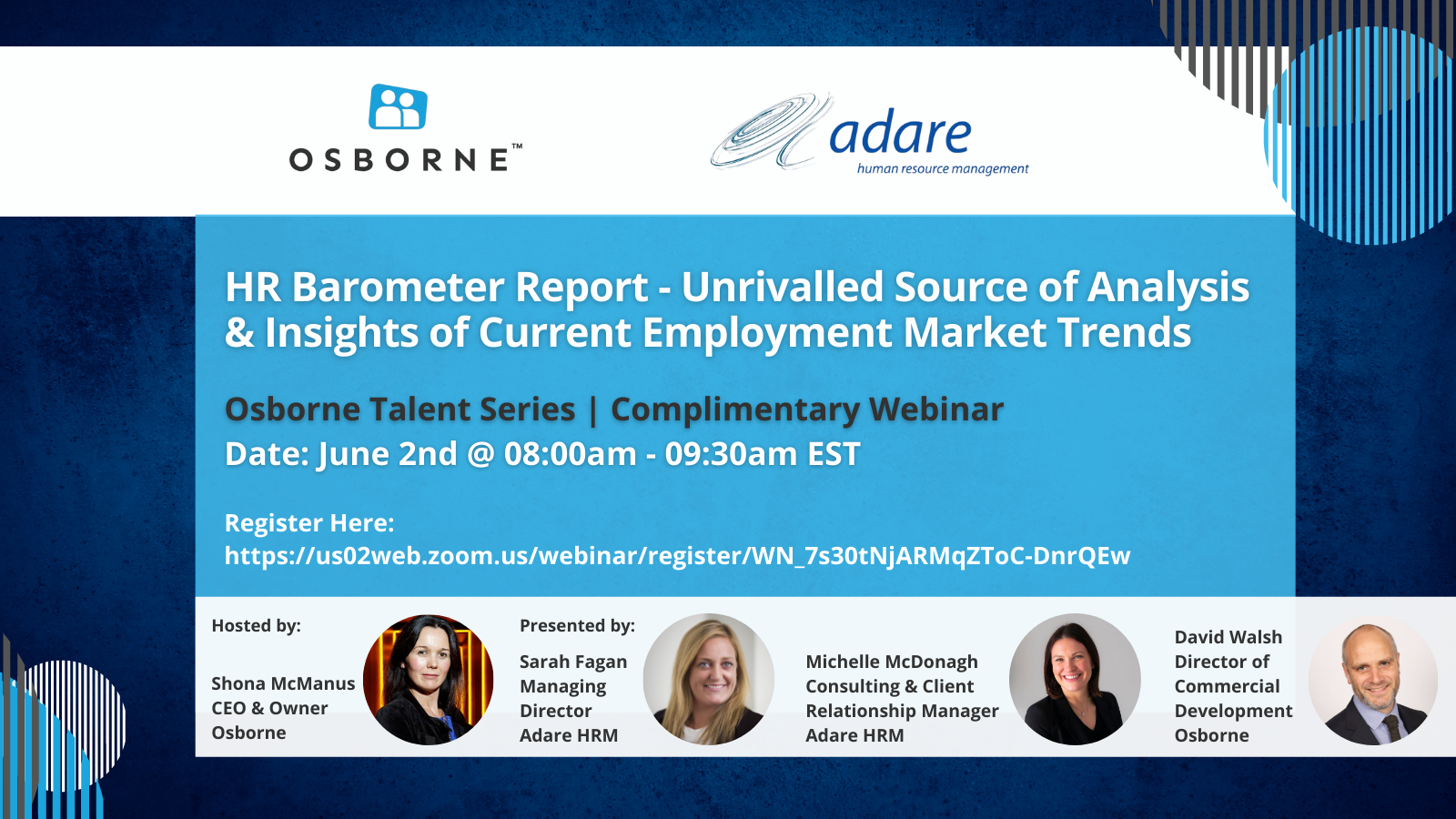 OSBORNE™

adare
human resource management

HR Barometer Report - Unrivalled Source of Analysis & Insights of Current Employment Market Trends

Osborne Talent Series | Complimentary Webinar
Date: June 2nd @ 08:00am - 09:30am EST

Register Here:
https://us02web.zoom.us/webinar/register/WN_7s30tNjARMqZToC-DnrQEw

Hosted by:

Shona McManus
CEO & Owner
Osborne

Presented by:

Sarah Fagan
Managing Director
Adare HRM

Michelle McDonagh
Consulting & Client Relationship Manager
Adare HRM

David Walsh
Director of Commercial Development
Osborne